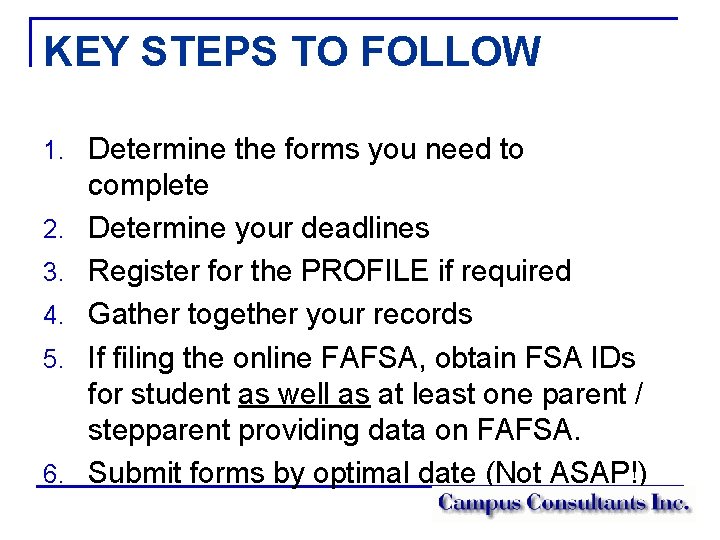 KEY STEPS TO FOLLOW

1. Determine the forms you need to complete
2. Determine your deadlines
3. Register for the PROFILE if required
4. Gather together your records
5. If filing the online FAFSA, obtain FSA IDs for student as well as at least one parent / stepparent providing data on FAFSA.
6. Submit forms by optimal date (Not ASAP!)

Campus Consultants Inc.